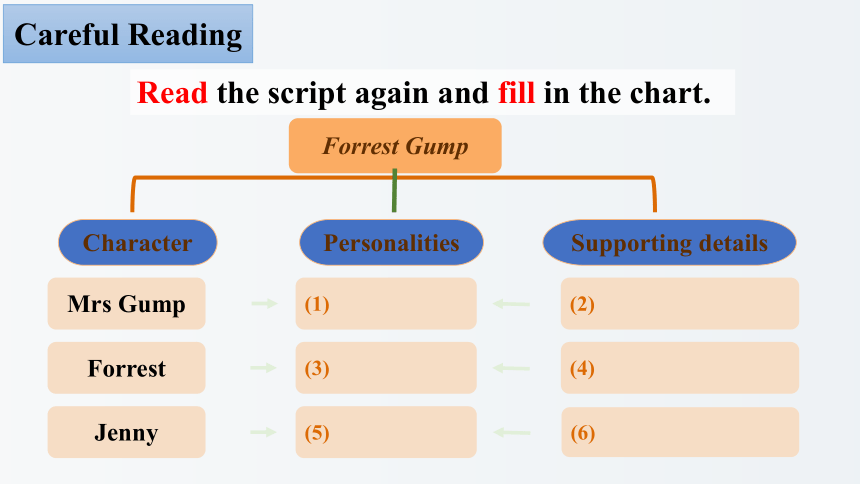 Careful Reading

Read the script again and fill in the chart.

Forrest Gump

| Character | Personalities | Supporting details |
|---|---|---|
| Mrs Gump | (1) | (2) |
| Forrest | (3) | (4) |
| Jenny | (5) | (6) |